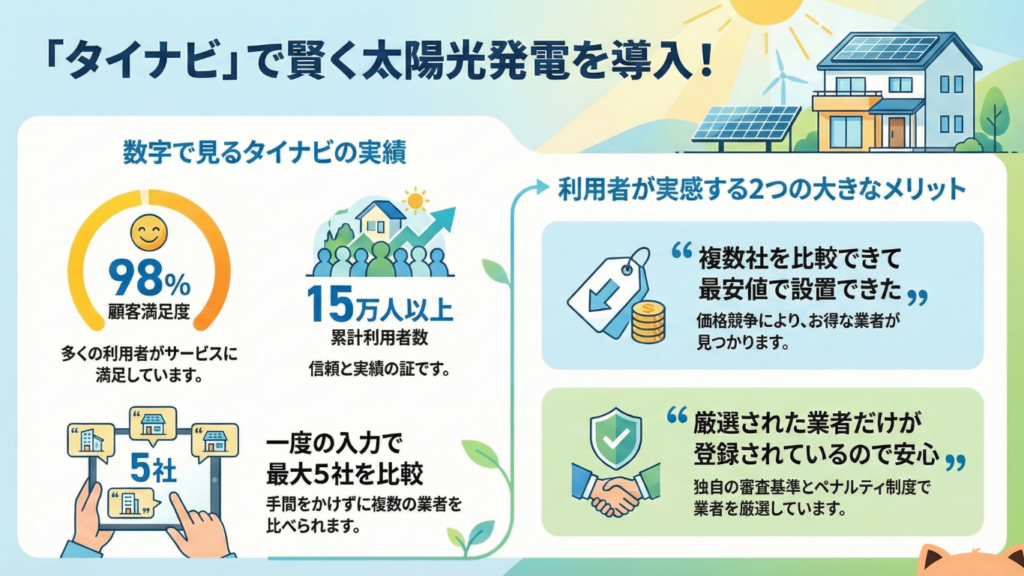 「タイナビ」で賢く太陽光発電を導入！

数字で見るタイナビの実績

98%
顧客満足度

多くの利用者がサービスに満足しています。

15万人以上
累計利用者数

信頼と実績の証です。

5社

一度の入力で最大5社を比較

手間をかけずに複数の業者を比べられます。

利用者が実感する2つの大きなメリット

“複数社を比較できて最安値で設置できた”

価格競争により、お得な業者が見つかります。

“厳選された業者だけが登録されているので安心”

独自の審査基準とペナルティ制度で業者を厳選しています。